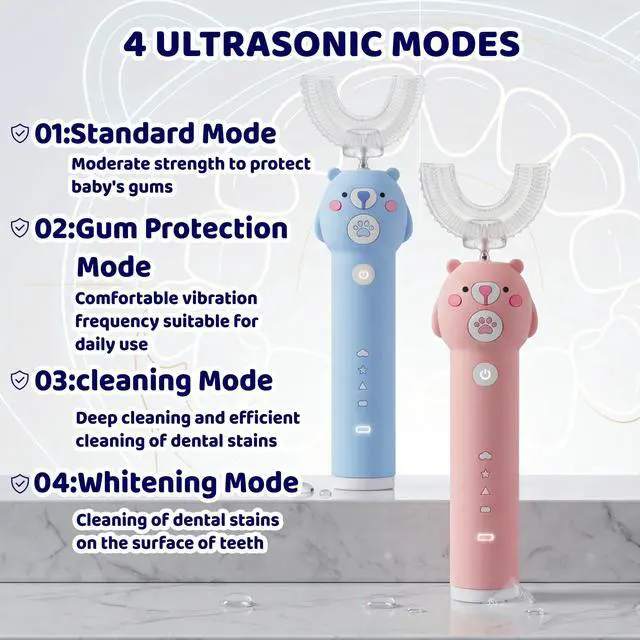 4 ULTRASONIC MODES

01:Standard Mode
Moderate strength to protect baby's gums

02:Gum Protection Mode
Comfortable vibration frequency suitable for daily use

03:cleaning Mode
Deep cleaning and efficient cleaning of dental stains

04:Whitening Mode
Cleaning of dental stains on the surface of teeth